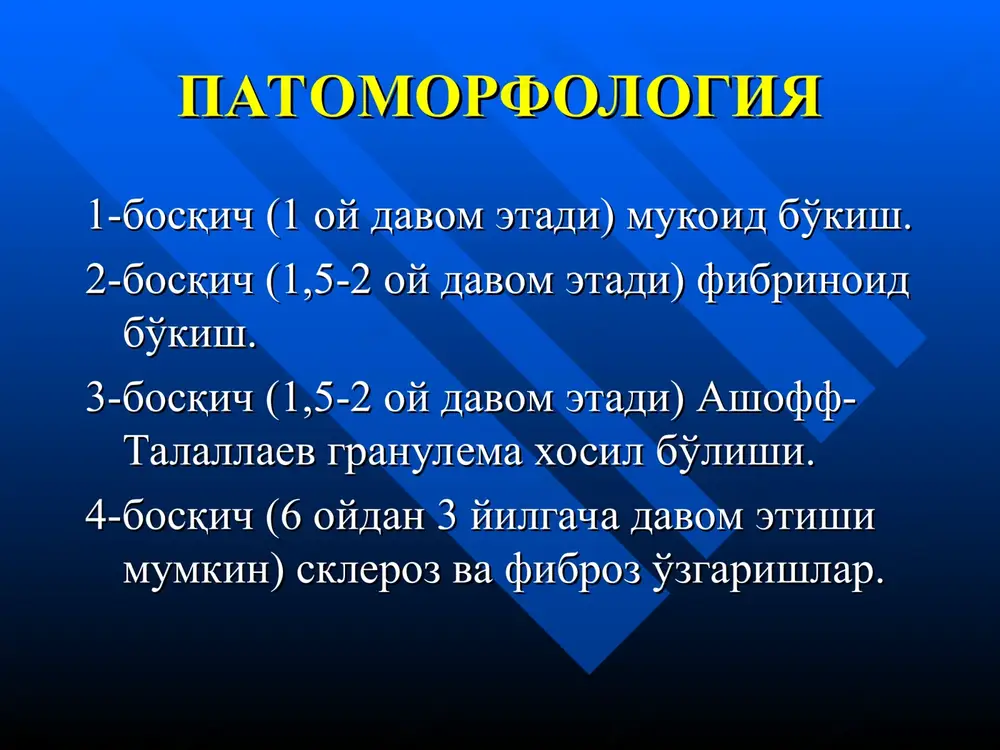 ПАТОМОРФОЛОГИЯ

1-босқич (1 ой давом этади) мукоид бўкиш.

2-босқич (1,5-2 ой давом этади) фибриноид бўкиш.

3-босқич (1,5-2 ой давом этади) Ашофф-Талаллаев гранулема хосил бўлиши.

4-босқич (6 ойдан 3 йилгача давом этиши мумкин) склероз ва фиброз ўзгаришлар.